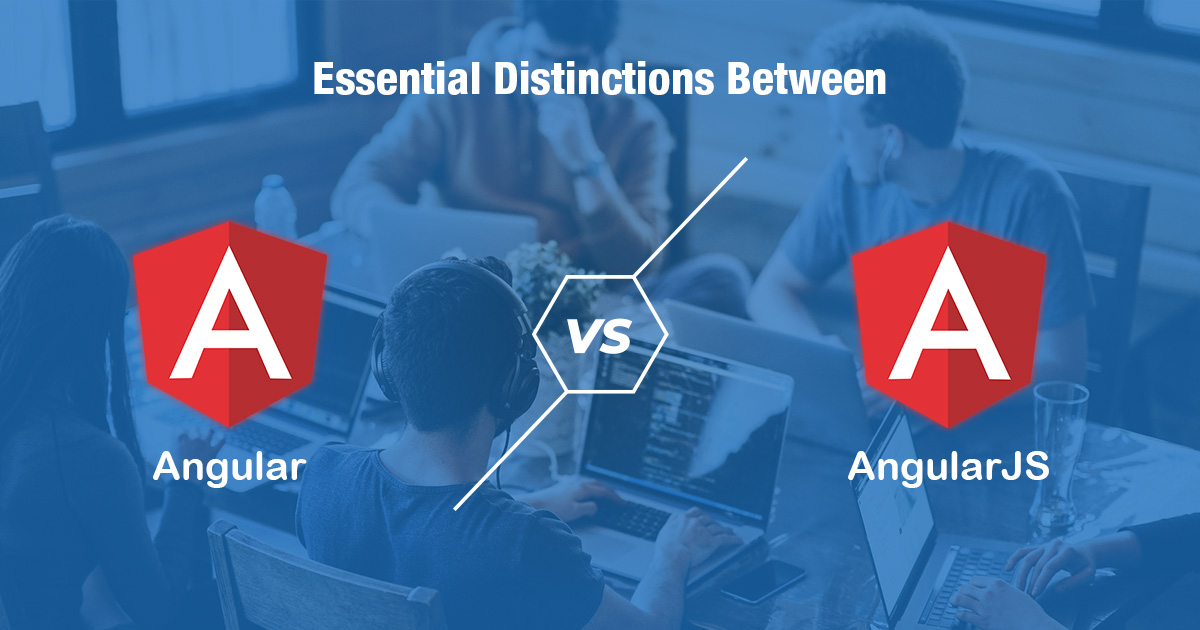 Essential Distinctions Between

A

Angular

VS

A

AngularJS